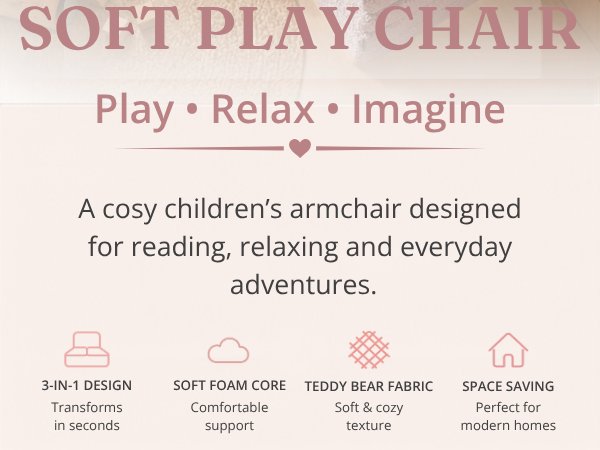 SOFT PLAY CHAIR

Play • Relax • Imagine

A cosy children's armchair designed for reading, relaxing and everyday adventures.

3-IN-1 DESIGN
Transforms in seconds

SOFT FOAM CORE
Comfortable support

TEDDY BEAR FABRIC
Soft & cozy texture

SPACE SAVING
Perfect for modern homes